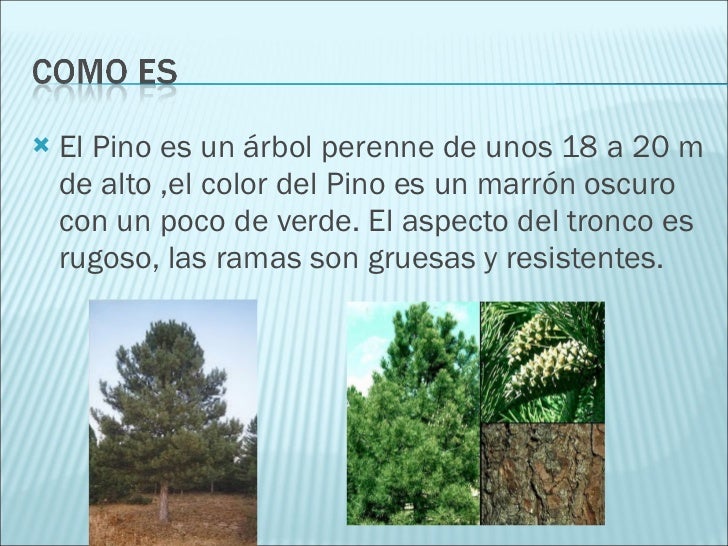 COMO ES

El Pino es un árbol perenne de unos 18 a 20 m de alto ,el color del Pino es un marrón oscuro con un poco de verde. El aspecto del tronco es rugoso, las ramas son gruesas y resistentes.